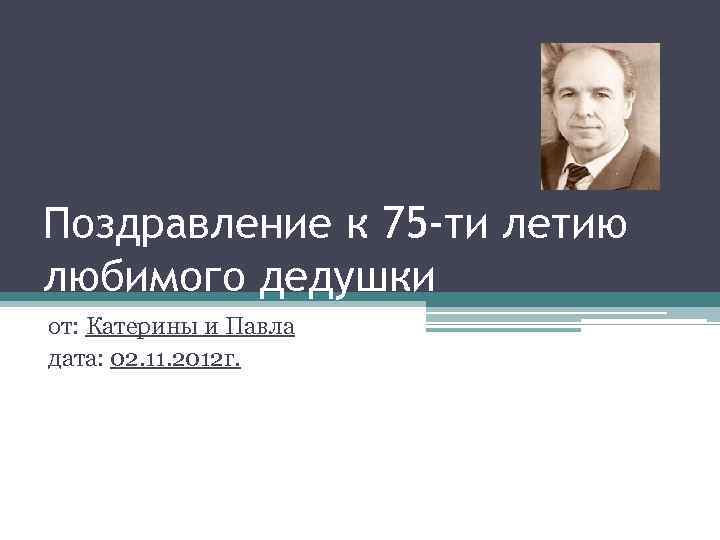 Поздравление к 75-ти летию любимого дедушки

от: Катерины и Павла
дата: 02.11.2012г.